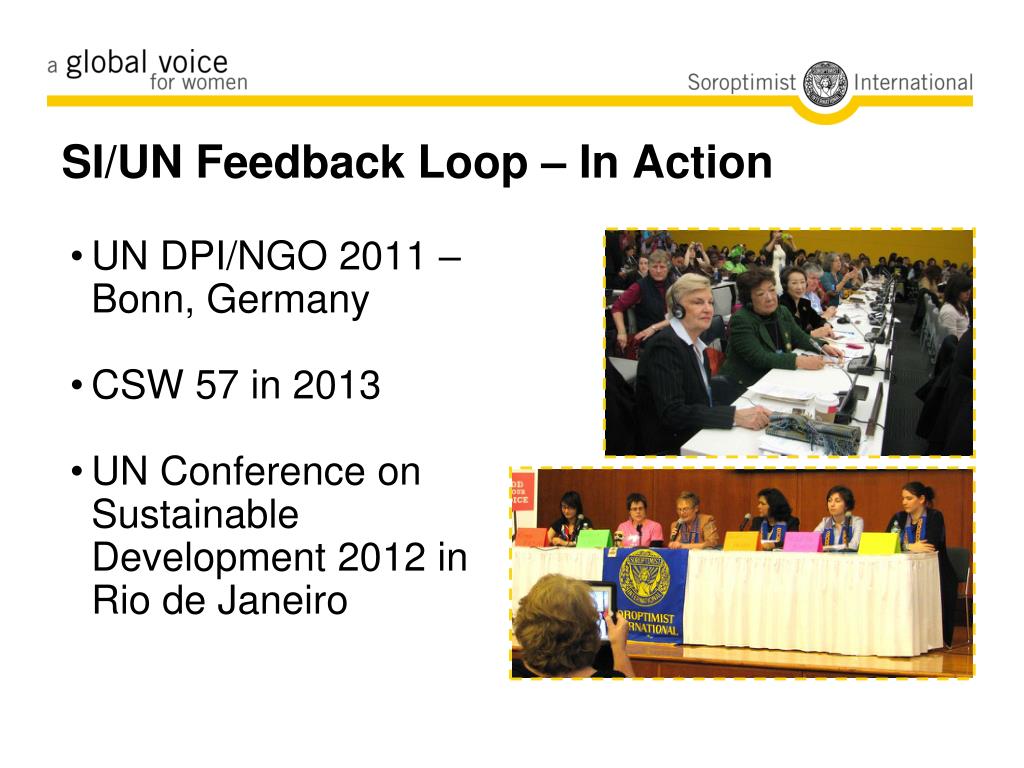 a global voice for women

Soroptimist International

SI/UN Feedback Loop – In Action

• UN DPI/NGO 2011 – Bonn, Germany

• CSW 57 in 2013

• UN Conference on Sustainable Development 2012 in Rio de Janeiro

SOROPTIMIST INTERNATIONAL